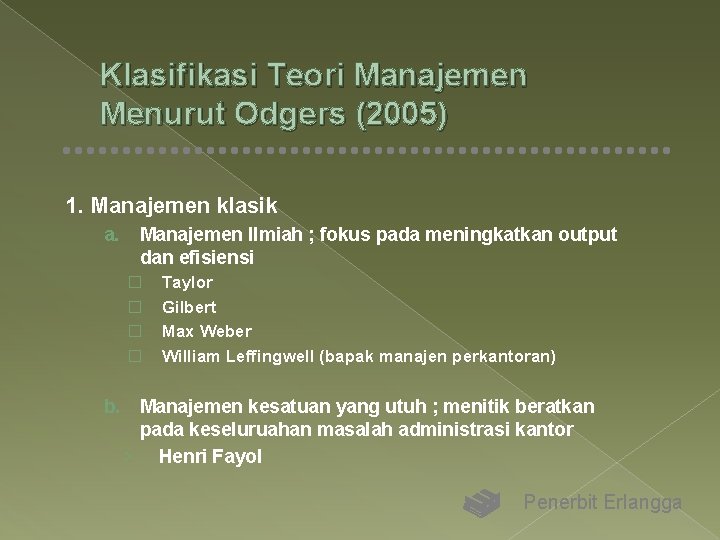 Klasifikasi Teori Manajemen Menurut Odgers (2005)

1. Manajemen klasik

a. Manajemen Ilmiah ; fokus pada meningkatkan output dan efisiensi

Taylor

Gilbert

Max Weber

William Leffingwell (bapak manajen perkantoran)

b. Manajemen kesatuan yang utuh ; menitik beratkan pada keseluruahan masalah administrasi kantor

Henri Fayol

Penerbit Erlangga